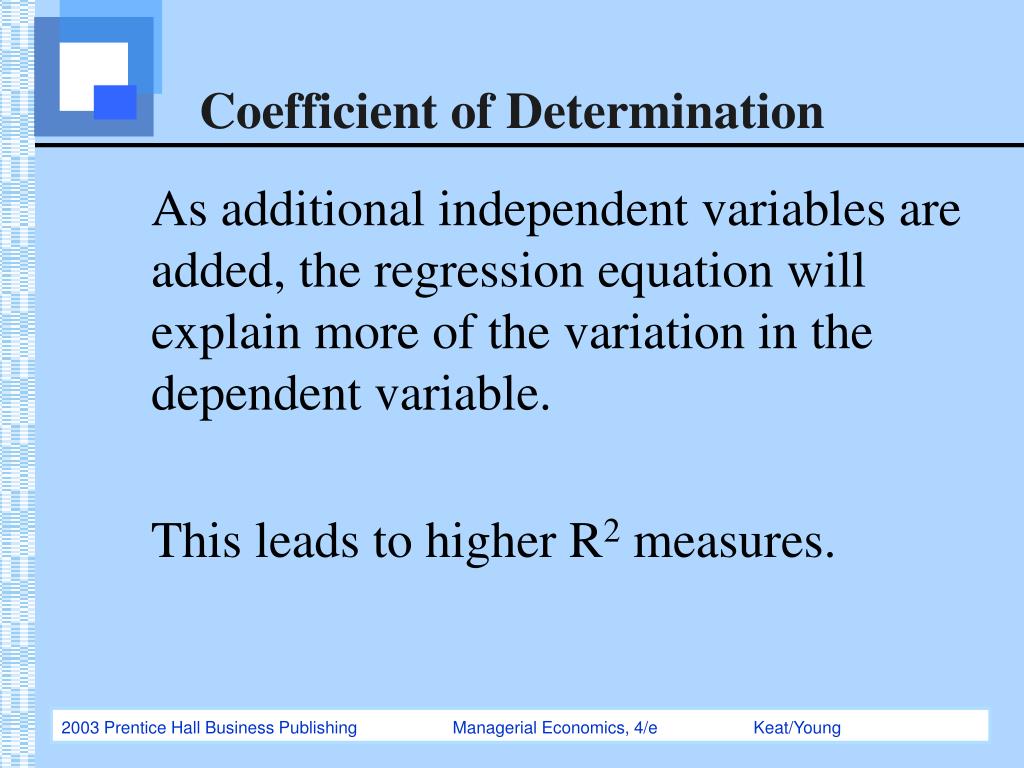 Coefficient of Determination

As additional independent variables are added, the regression equation will explain more of the variation in the dependent variable.

This leads to higher $R^2$ measures.

2003 Prentice Hall Business Publishing Managerial Economics, 4/e Keat/Young